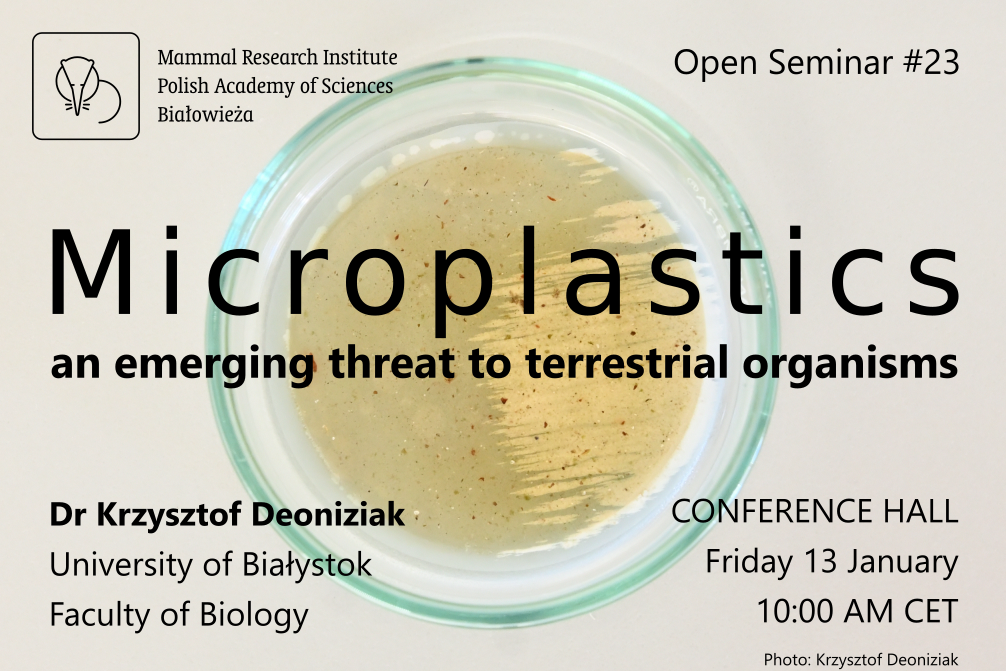 Mammal Research Institute
Polish Academy of Sciences
Białowieża

Open Seminar #23

Microplastics

an emerging threat to terrestrial organisms

Dr Krzysztof Deoniziak
University of Białystok
Faculty of Biology

CONFERENCE HALL
Friday 13 January
10:00 AM CET

Photo: Krzysztof Deoniziak